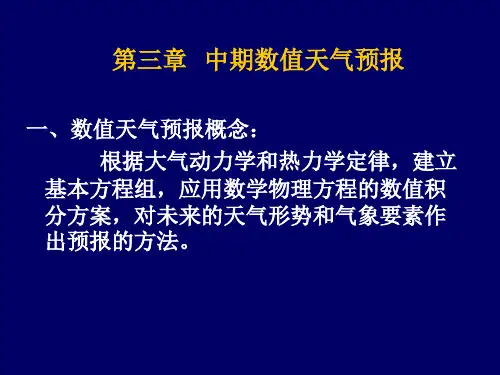 第三章　中期数值天气预报

一、数值天气预报概念：

根据大气动力学和热力学定律，建立基本方程组，应用数学物理方程的数值积分方案，对未来的天气形势和气象要素作出预报的方法。